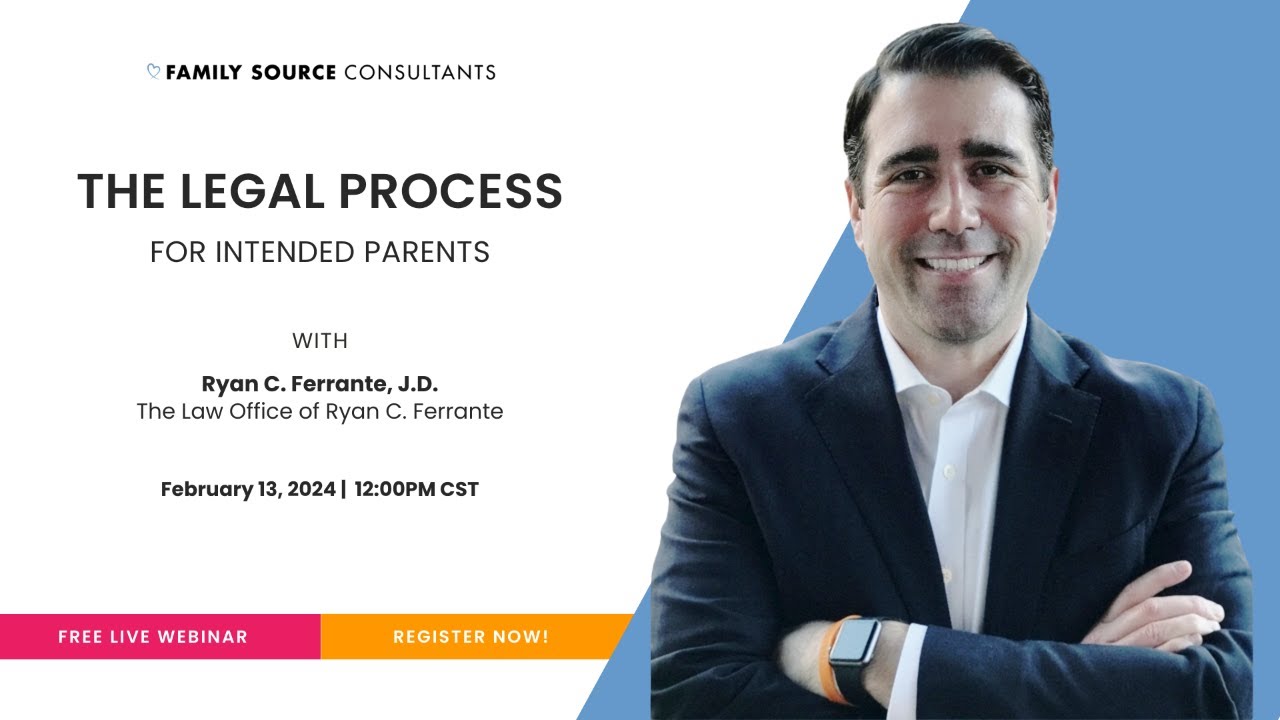 FAMILY SOURCE CONSULTANTS

THE LEGAL PROCESS

FOR INTENDED PARENTS

WITH

Ryan C. Ferrante, J.D.
The Law Office of Ryan C. Ferrante

February 13, 2024 | 12:00PM CST

FREE LIVE WEBINAR

REGISTER NOW!